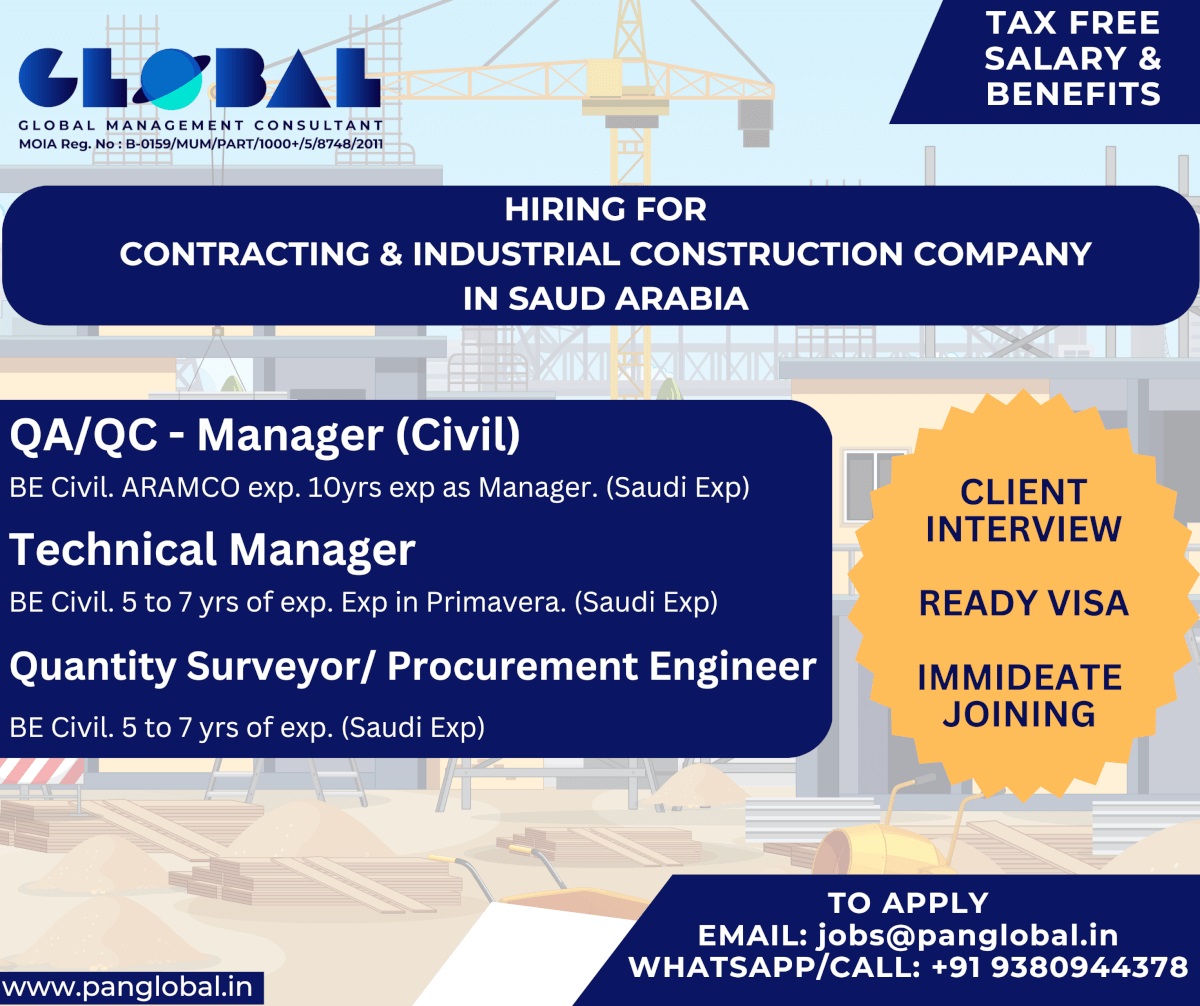 GLOBAL
GLOBAL MANAGEMENT CONSULTANT
MOIA Reg. No : B-0159/MUM/PART/1000+/5/8748/2011

TAX FREE SALARY & BENEFITS

HIRING FOR
CONTRACTING & INDUSTRIAL CONSTRUCTION COMPANY
IN SAUD ARABIA

QA/QC - Manager (Civil)
BE Civil. ARAMCO exp. 10yrs exp as Manager. (Saudi Exp)

Technical Manager
BE Civil. 5 to 7 yrs of exp. Exp in Primavera. (Saudi Exp)

Quantity Surveyor/ Procurement Engineer
BE Civil. 5 to 7 yrs of exp. (Saudi Exp)

CLIENT INTERVIEW

READY VISA

IMMIDEATE JOINING

TO APPLY
EMAIL: jobs@panglobal.in
WHATSAPP/CALL: +91 9380944378

www.panglobal.in